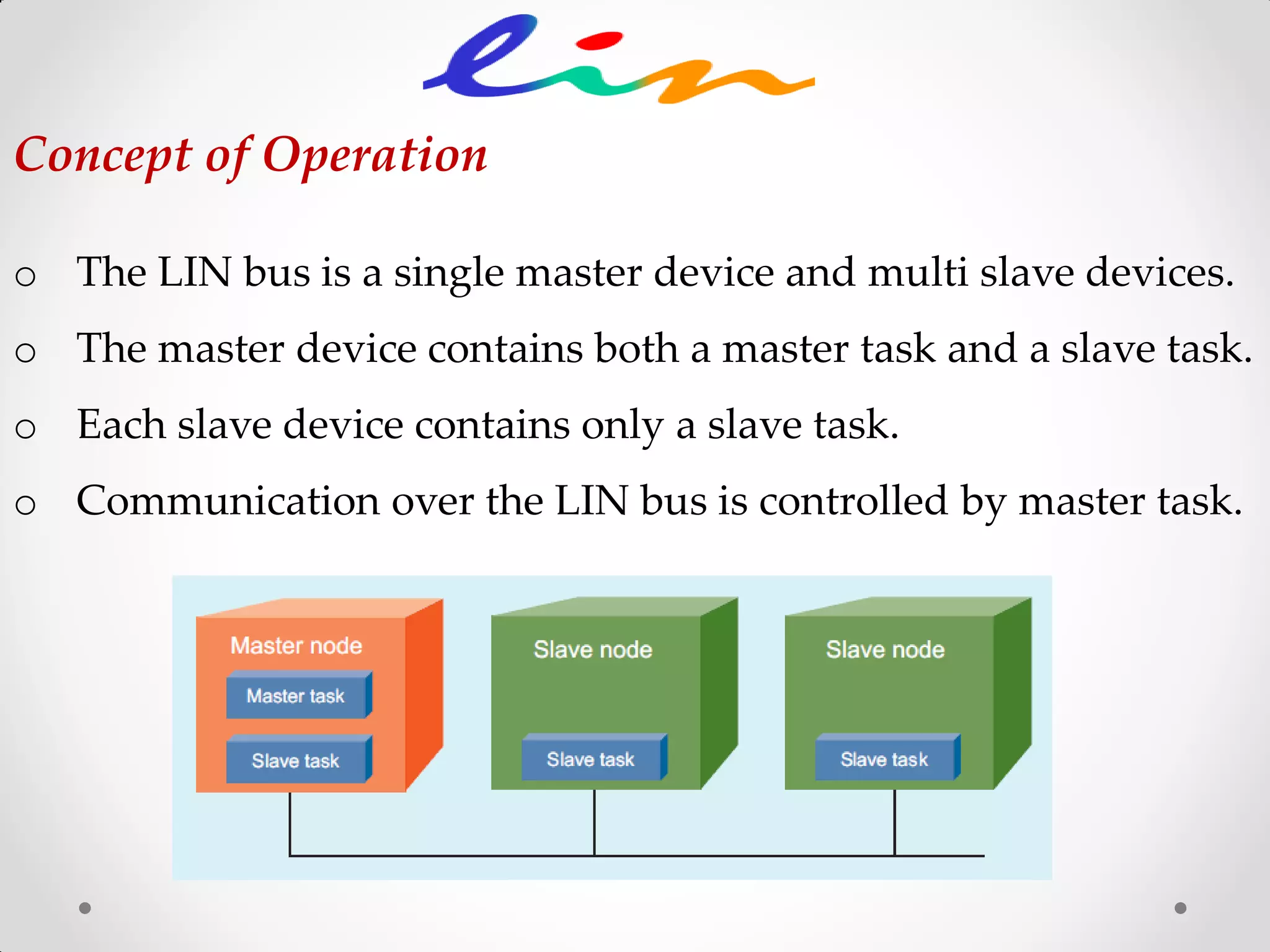 lin

Concept of Operation

o The LIN bus is a single master device and multi slave devices.

o The master device contains both a master task and a slave task.

o Each slave device contains only a slave task.

o Communication over the LIN bus is controlled by master task.

Master node

Master task

Slave task

Slave node

Slave task

Slave node

Slave task